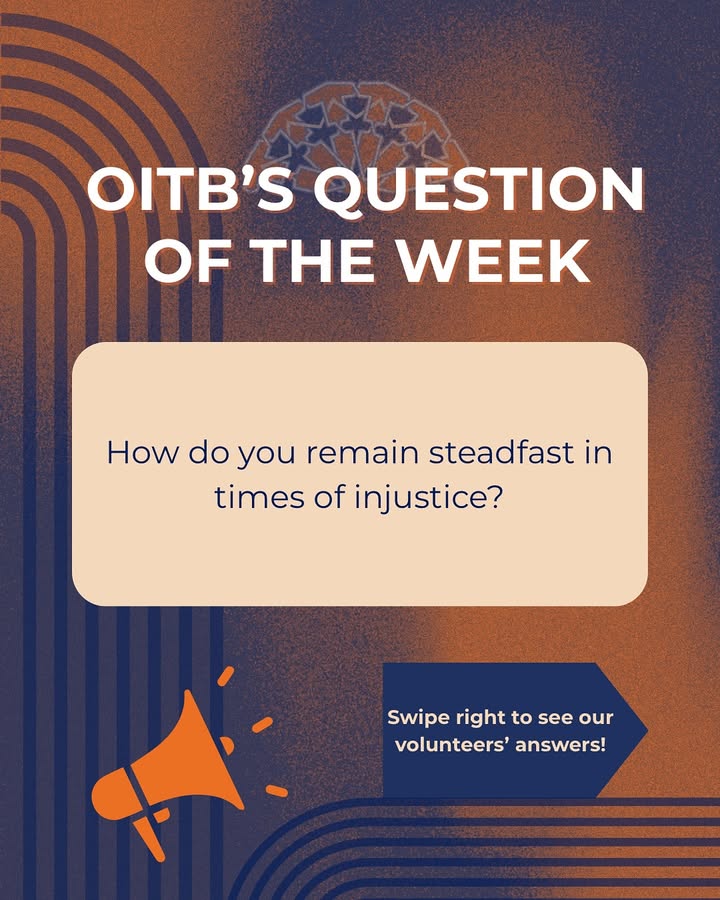 OITB'S QUESTION OF THE WEEK

How do you remain steadfast in times of injustice?

Swipe right to see our volunteers' answers!